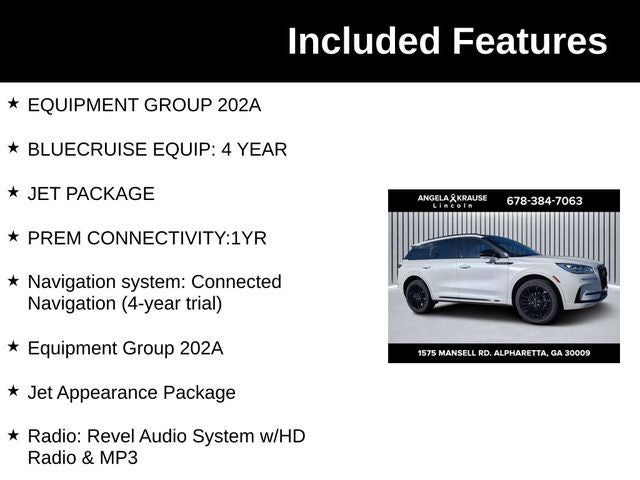 Included Features

★ EQUIPMENT GROUP 202A

★ BLUECRUISE EQUIP: 4 YEAR

★ JET PACKAGE

★ PREM CONNECTIVITY:1YR

★ Navigation system: Connected Navigation (4-year trial)

★ Equipment Group 202A

★ Jet Appearance Package

★ Radio: Revel Audio System w/HD Radio & MP3

ANGELA KRAUSE Lincoln 678-384-7063

1575 MANSELL RD. ALPHARETTA, GA 30009